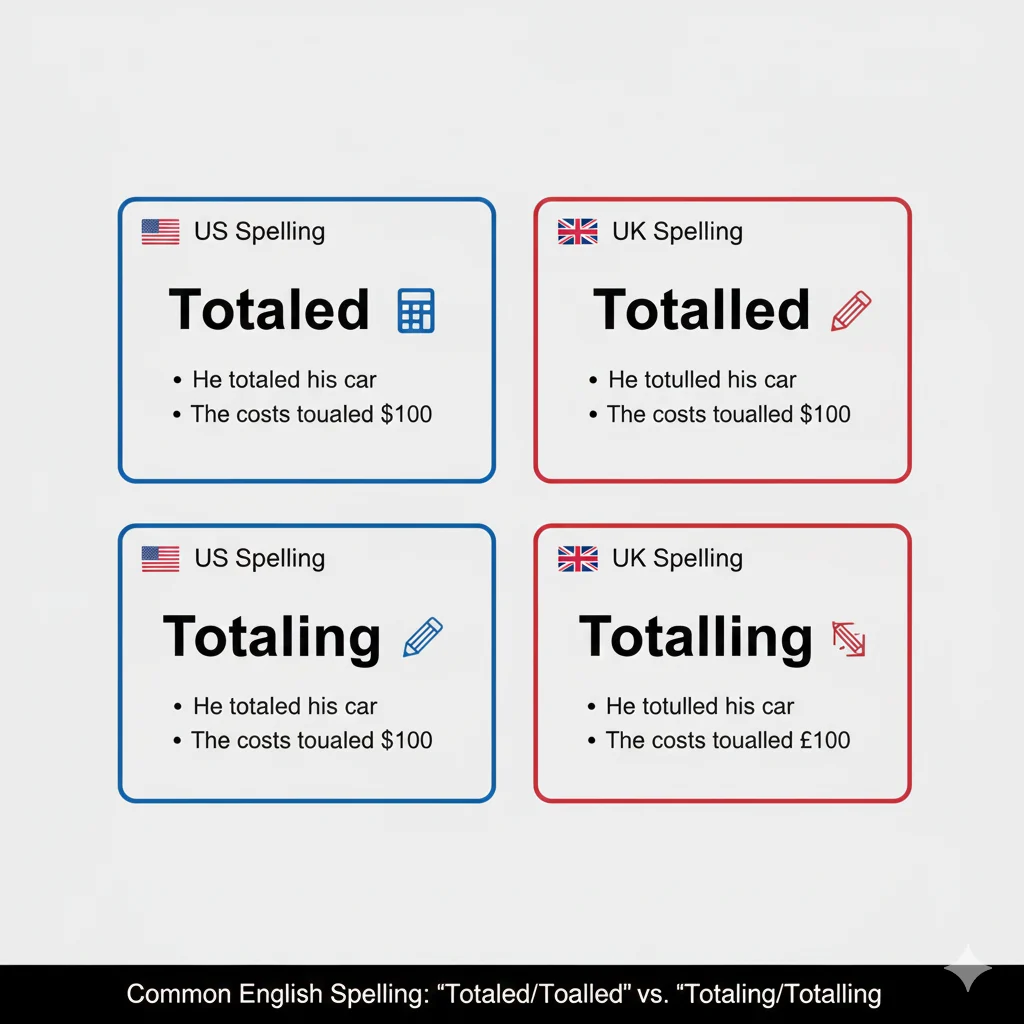 US Spelling

Totaled

• He totaled his car
• The costs toualed $100

UK Spelling

Totalled

• He totulled his car
• The costs toualled $100

US Spelling

Totaling

• He totaled his car
• The costs toualed $100

UK Spelling

Totalling

• He totulled his car
• The costs toualled £100

Common English Spelling: “Totaled/Toalled” vs. “Totaling/Totalling